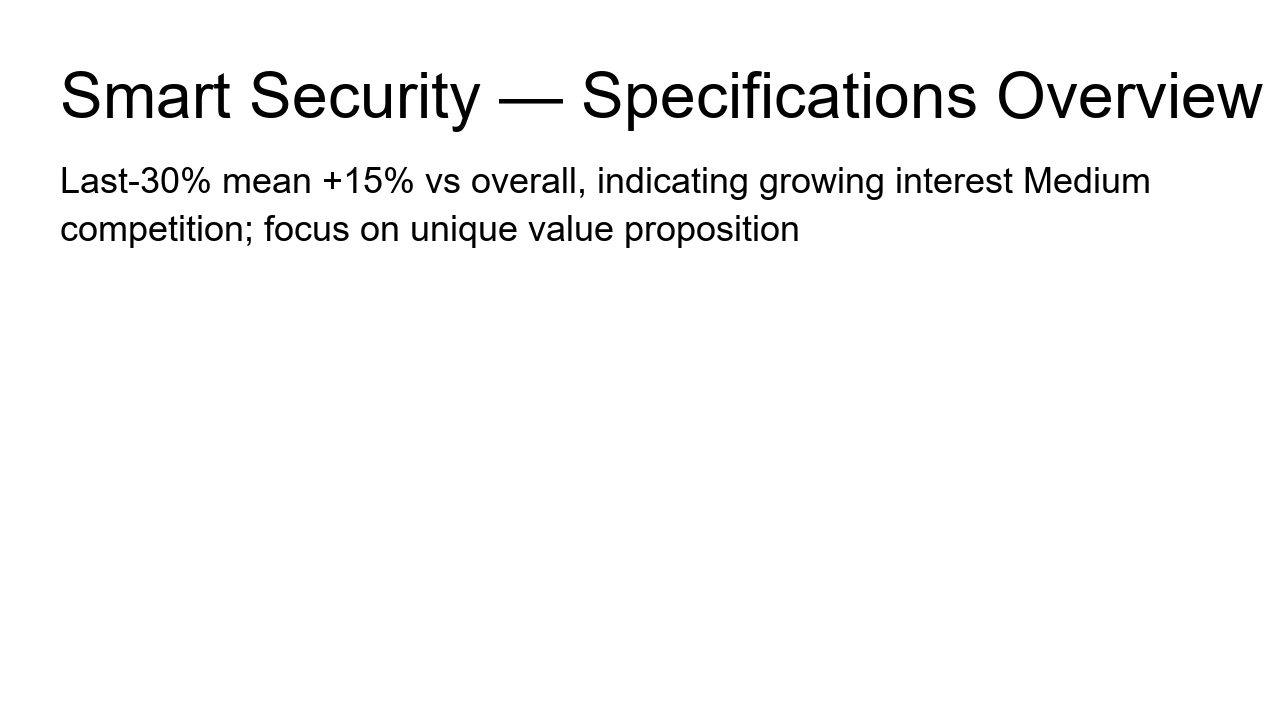 Smart Security — Specifications Overview

Last-30% mean +15% vs overall, indicating growing interest Medium competition; focus on unique value proposition